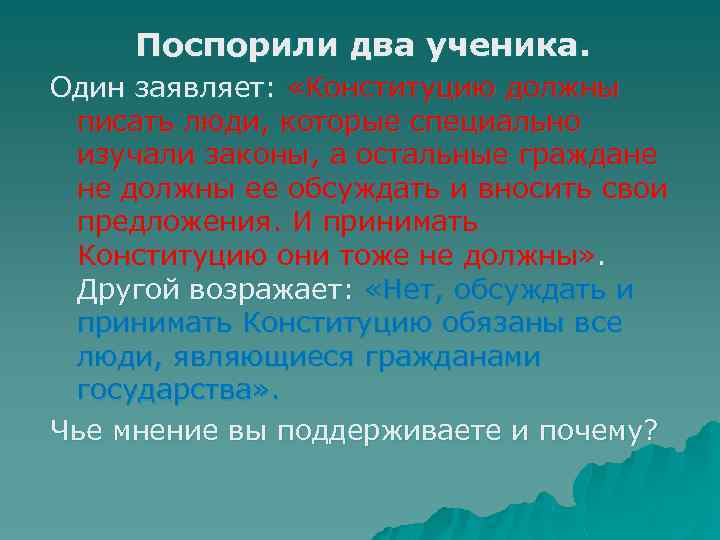 Поспорили два ученика.

Один заявляет: «Конституцию должны писать люди, которые специально изучали законы, а остальные граждане не должны ее обсуждать и вносить свои предложения. И принимать Конституцию они тоже не должны». Другой возражает: «Нет, обсуждать и принимать Конституцию обязаны все люди, являющиеся гражданами государства».

Чье мнение вы поддерживаете и почему?